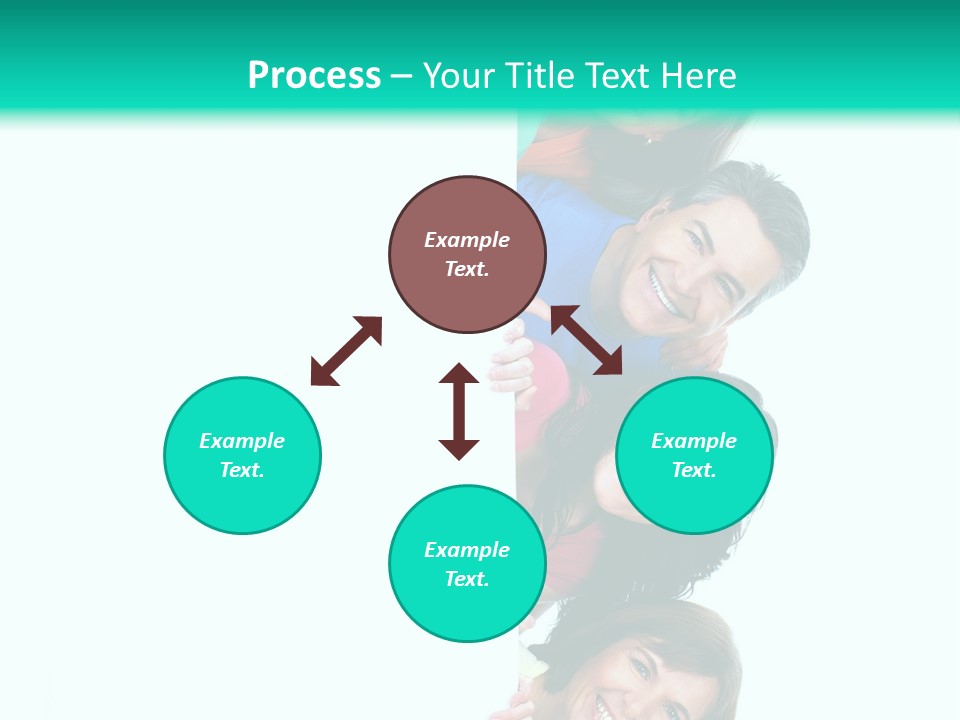 Process – Your Title Text Here

Example Text.

Example Text.

Example Text.

Example Text.